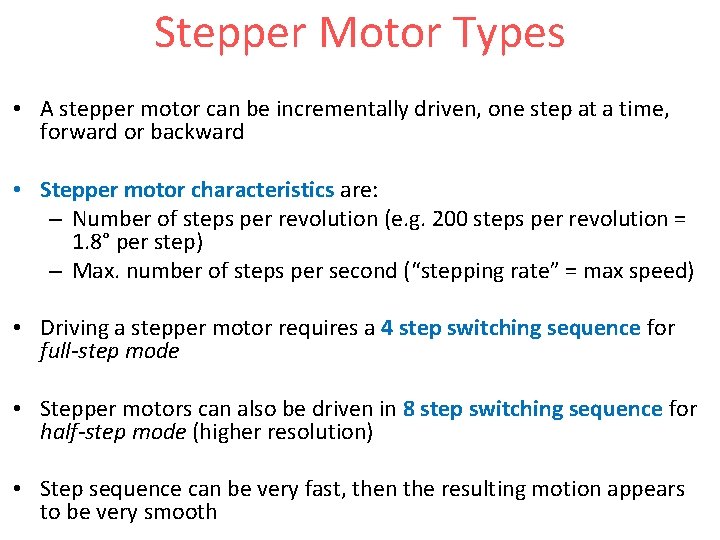 Stepper Motor Types

• A stepper motor can be incrementally driven, one step at a time, forward or backward

• Stepper motor characteristics are:
– Number of steps per revolution (e.g. 200 steps per revolution = 1.8° per step)
– Max. number of steps per second (“stepping rate” = max speed)

• Driving a stepper motor requires a 4 step switching sequence for full-step mode

• Stepper motors can also be driven in 8 step switching sequence for half-step mode (higher resolution)

• Step sequence can be very fast, then the resulting motion appears to be very smooth